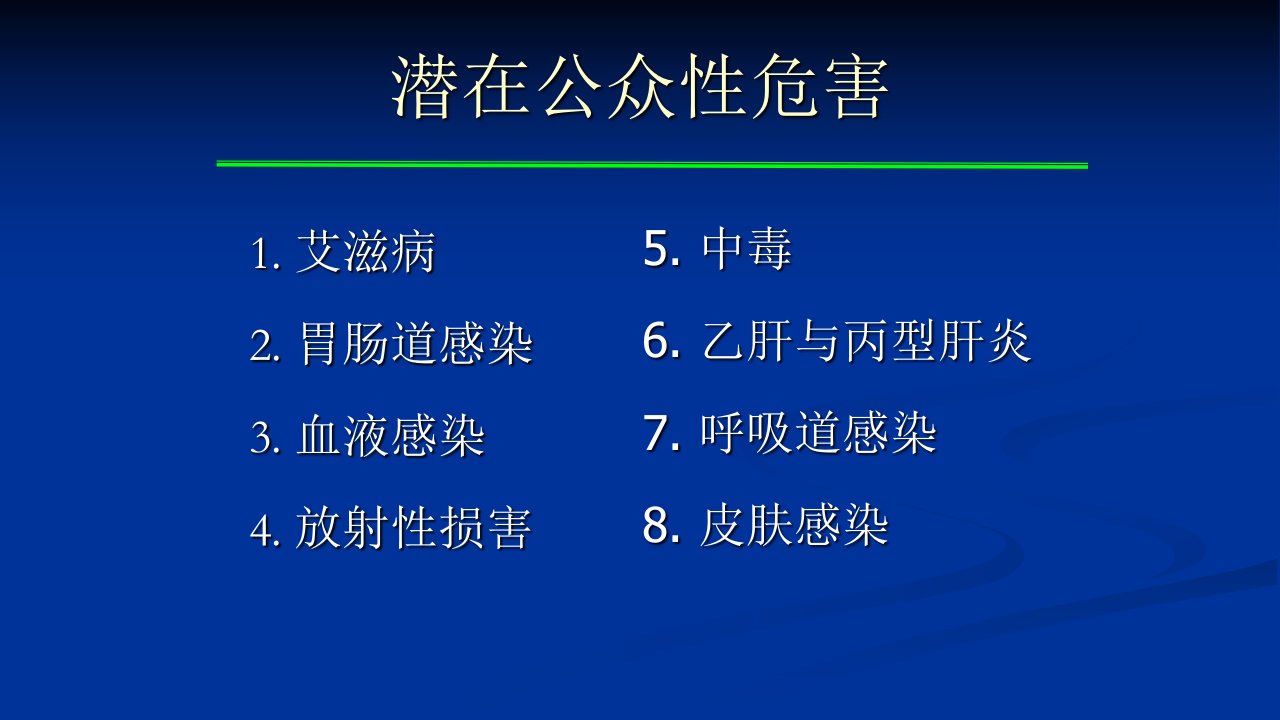 潜在公众性危害

1. 艾滋病

2. 胃肠道感染

3. 血液感染

4. 放射性损害

5. 中毒

6. 乙肝与丙型肝炎

7. 呼吸道感染

8. 皮肤感染